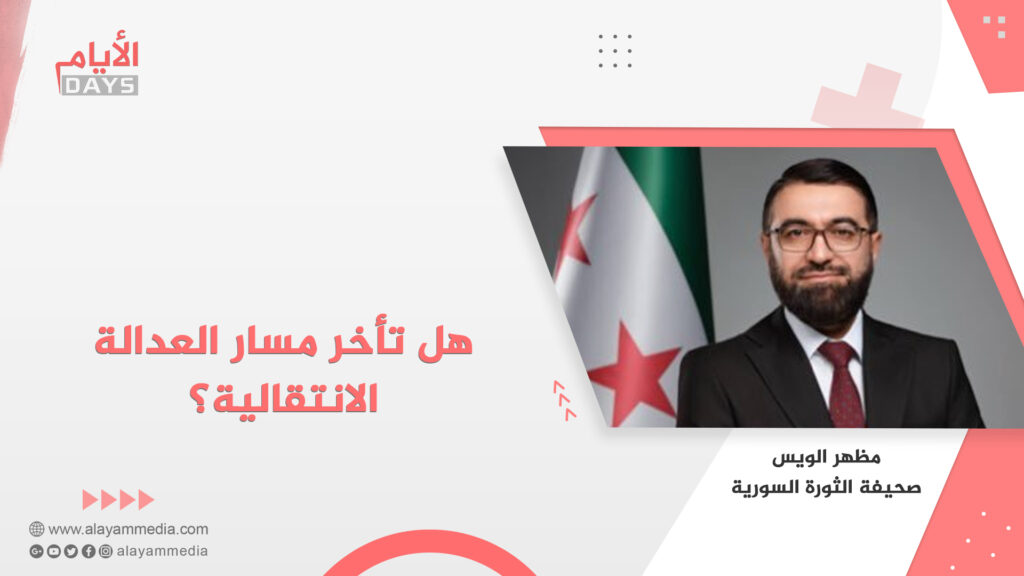 الأيام
DAYS

هل تأخر مسار العدالة الانتقالية؟

مظهر الويس
صحيفة الثورة السورية

www.alayammedia.com
alayammedia